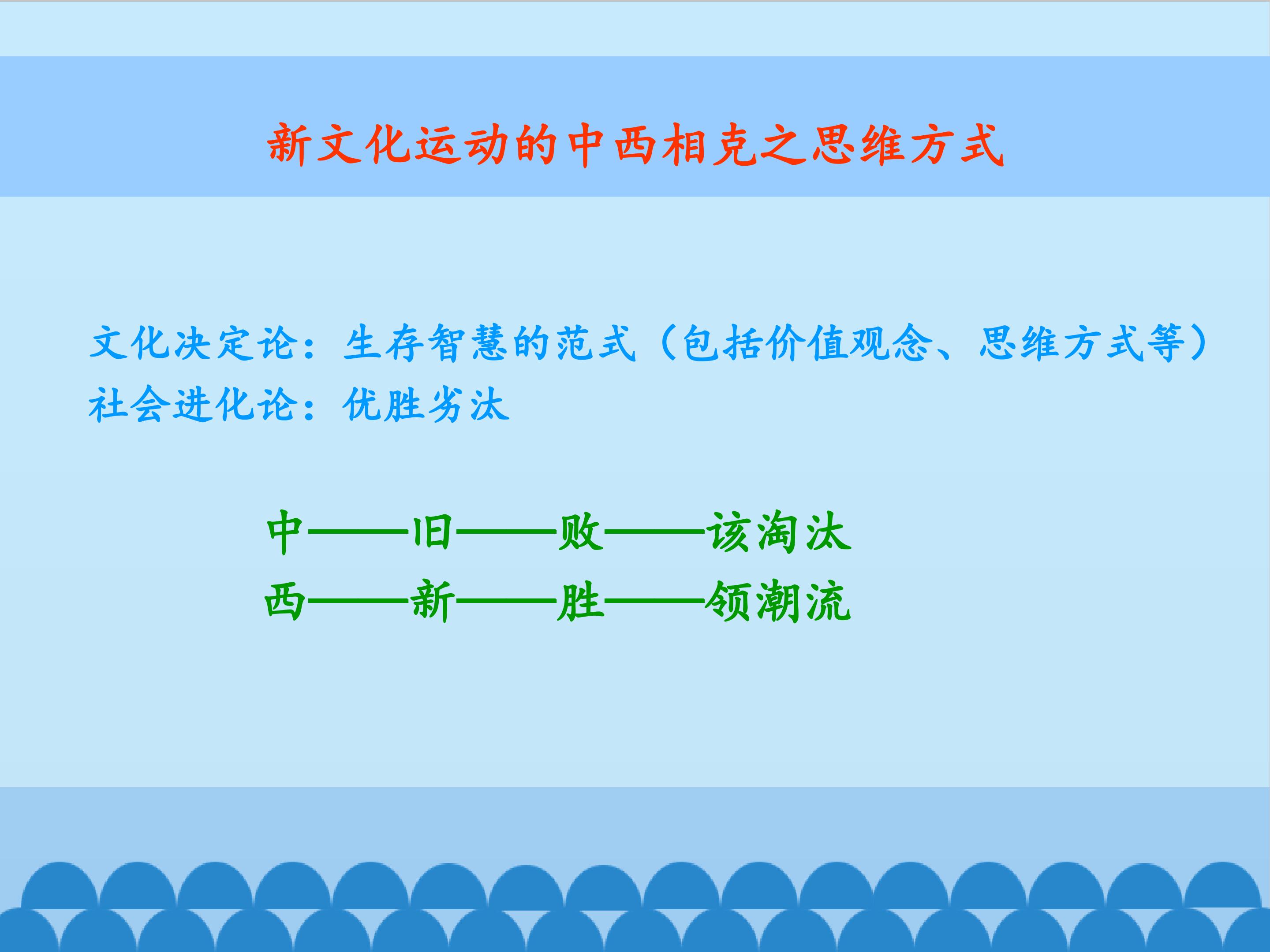 新文化运动的中西相克之思维方式

文化决定论：生存智慧的范式（包括价值观念、思维方式等）
社会进化论：优胜劣汰

中——旧——败——该淘汰
西——新——胜——领潮流